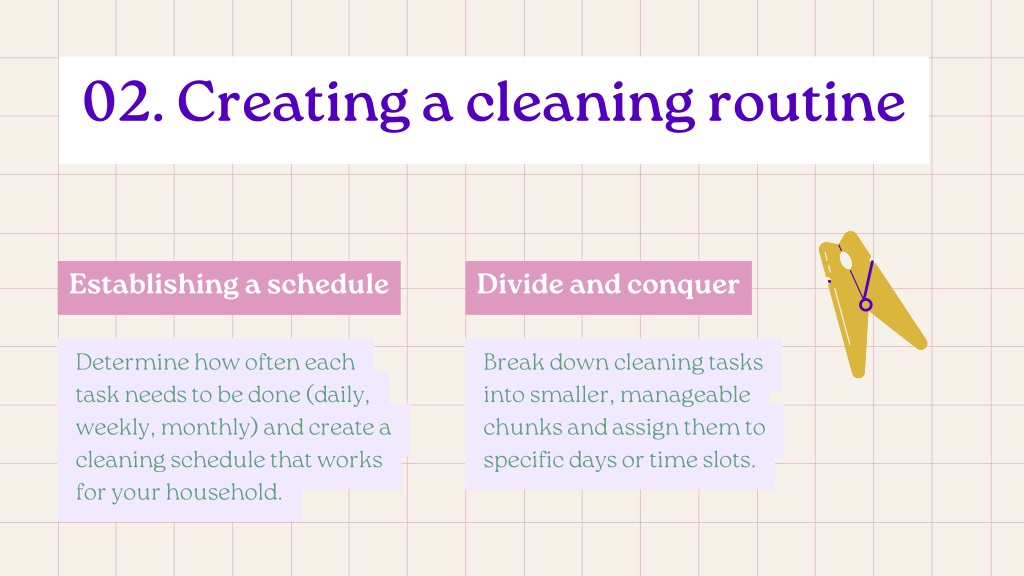 02. Creating a cleaning routine

Establishing a schedule

Determine how often each task needs to be done (daily, weekly, monthly) and create a cleaning schedule that works for your household.

Divide and conquer

Break down cleaning tasks into smaller, manageable chunks and assign them to specific days or time slots.